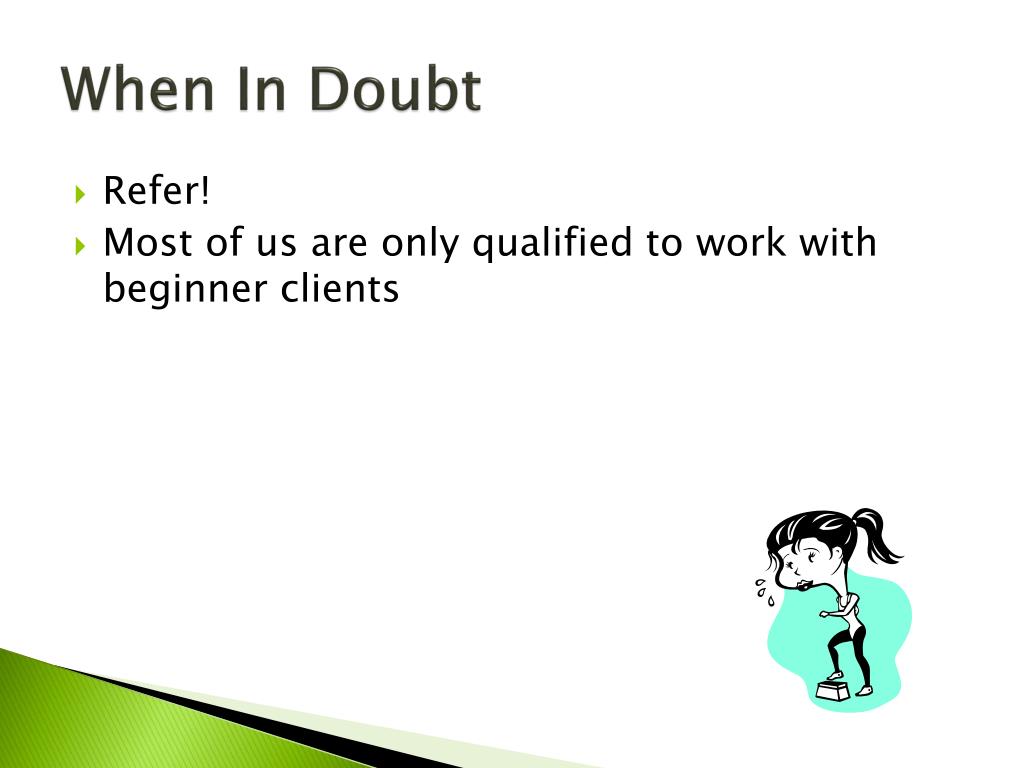 When In Doubt

Refer!

Most of us are only qualified to work with beginner clients